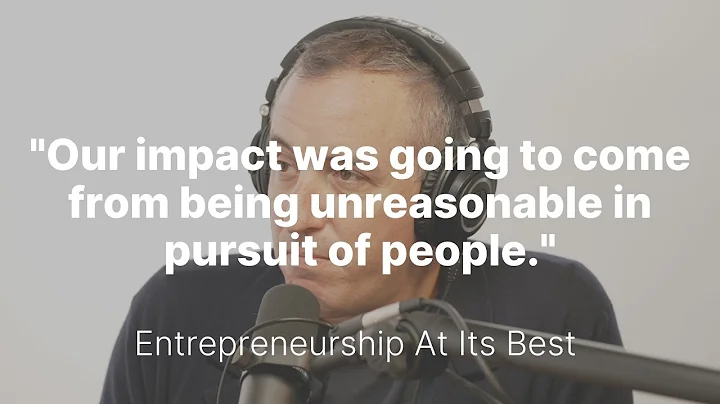 "Our impact was going to come from being unreasonable in pursuit of people."

Entrepreneurship At Its Best